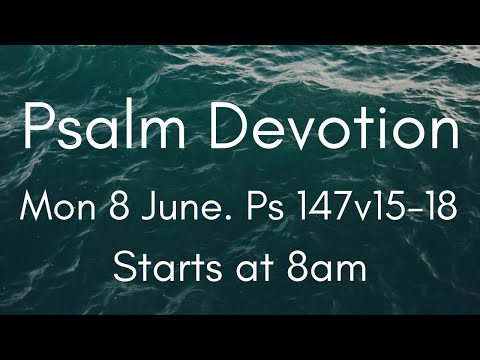 Psalm Devotion

Mon 8 June. Ps 147v15-18

Starts at 8am